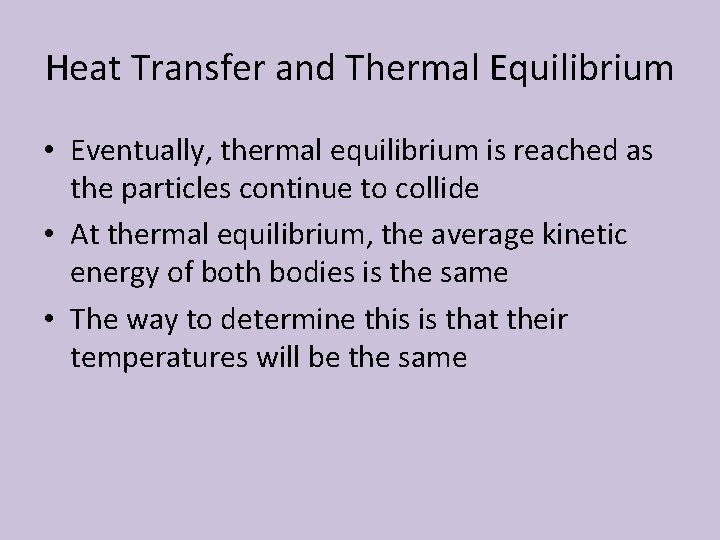 Heat Transfer and Thermal Equilibrium

• Eventually, thermal equilibrium is reached as the particles continue to collide
• At thermal equilibrium, the average kinetic energy of both bodies is the same
• The way to determine this is that their temperatures will be the same